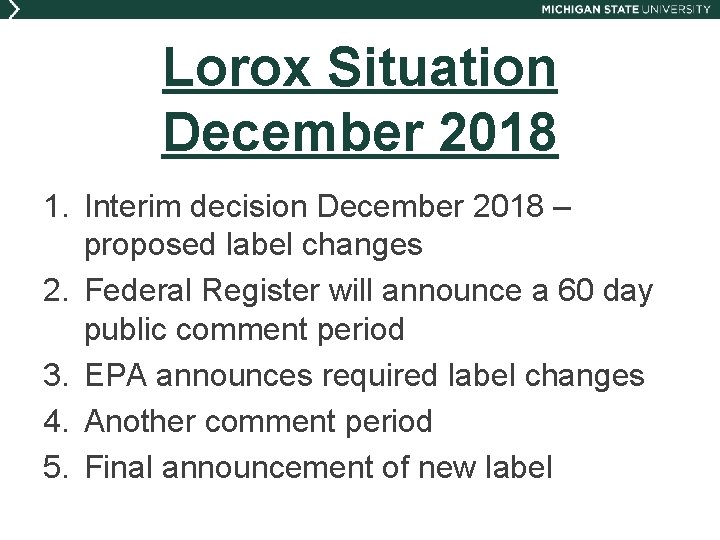 MICHIGAN STATE UNIVERSITY

Lorox Situation December 2018

1. Interim decision December 2018 – proposed label changes
2. Federal Register will announce a 60 day public comment period
3. EPA announces required label changes
4. Another comment period
5. Final announcement of new label